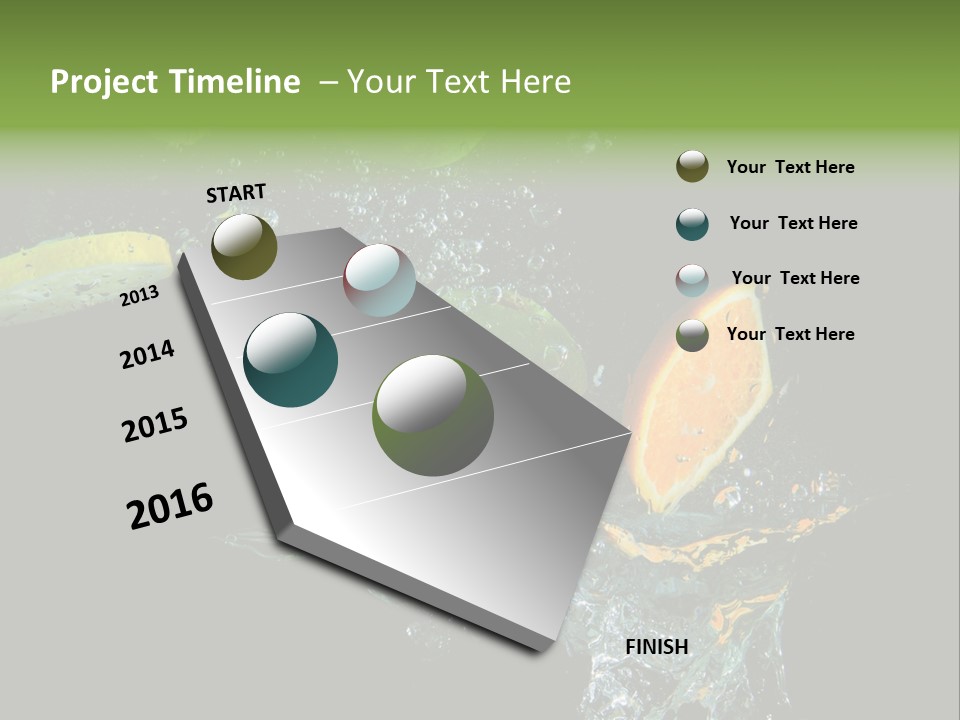 Project Timeline – Your Text Here

START

2013

2014

2015

2016

FINISH

Your Text Here

Your Text Here

Your Text Here

Your Text Here